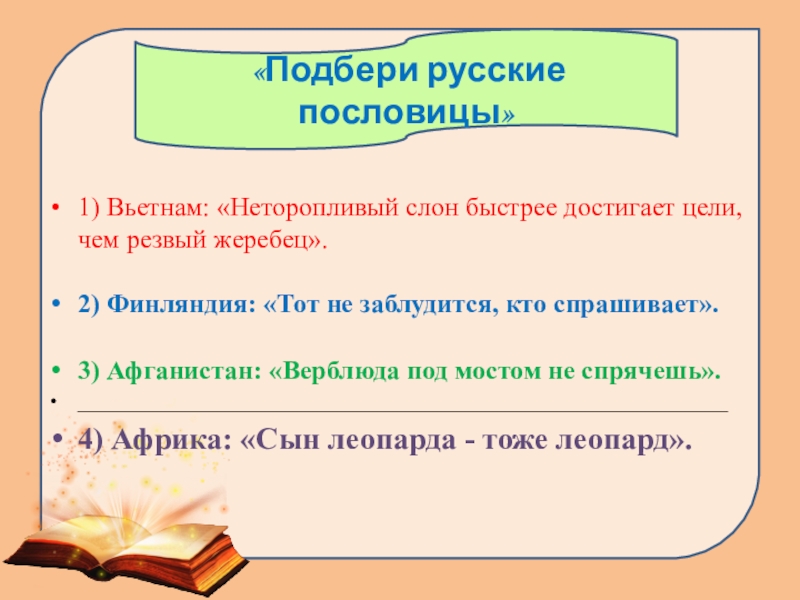 «Подбери русские пословицы»

• 1) Вьетнам: «Неторопливый слон быстрее достигает цели, чем резвый жеребец».

• 2) Финляндия: «Тот не заблудится, кто спрашивает».

• 3) Афганистан: «Верблюда под мостом не спрячешь».

•

• 4) Африка: «Сын леопарда - тоже леопард».